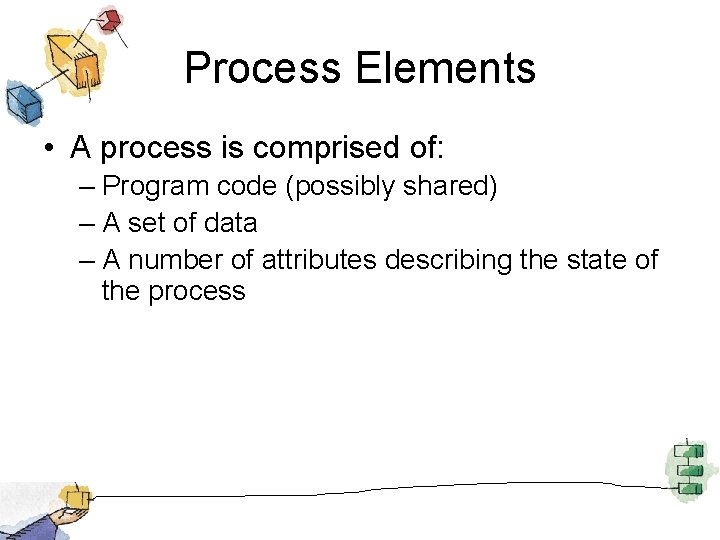 Process Elements

• A process is comprised of:
– Program code (possibly shared)
– A set of data
– A number of attributes describing the state of the process